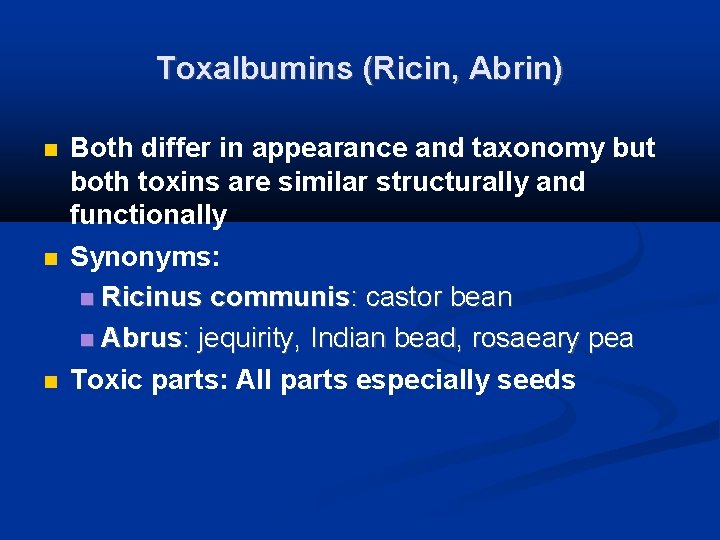 Toxalbumins (Ricin, Abrin)

Both differ in appearance and taxonomy but both toxins are similar structurally and functionally

Synonyms:

Ricinus communis: castor bean

Abrus: jequirity, Indian bead, rosaeary pea

Toxic parts: All parts especially seeds